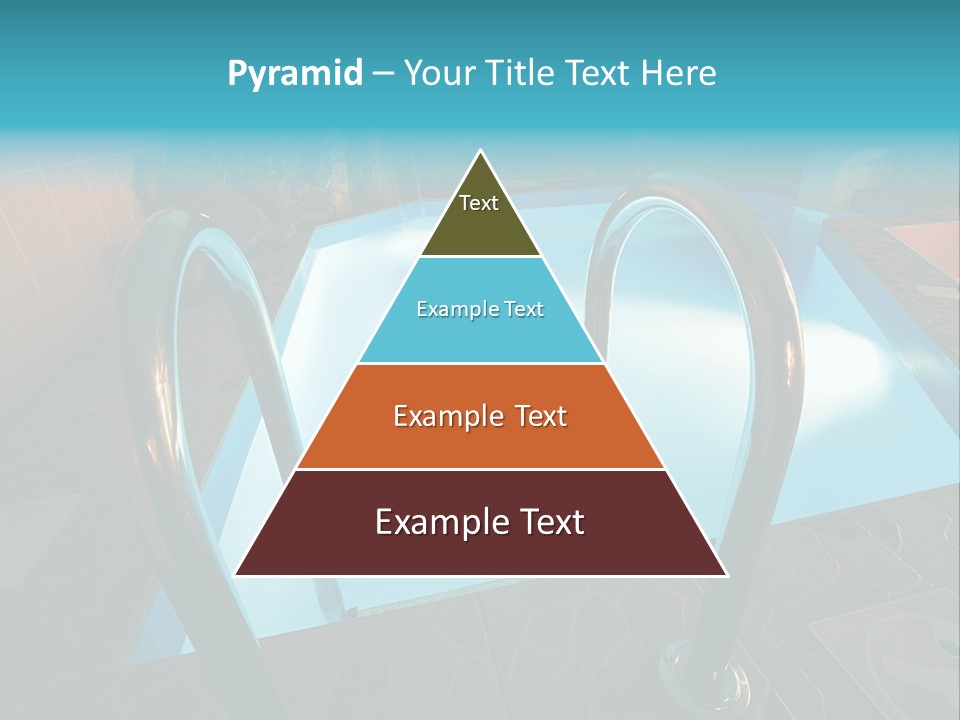 Pyramid – Your Title Text Here

Text

Example Text

Example Text

Example Text